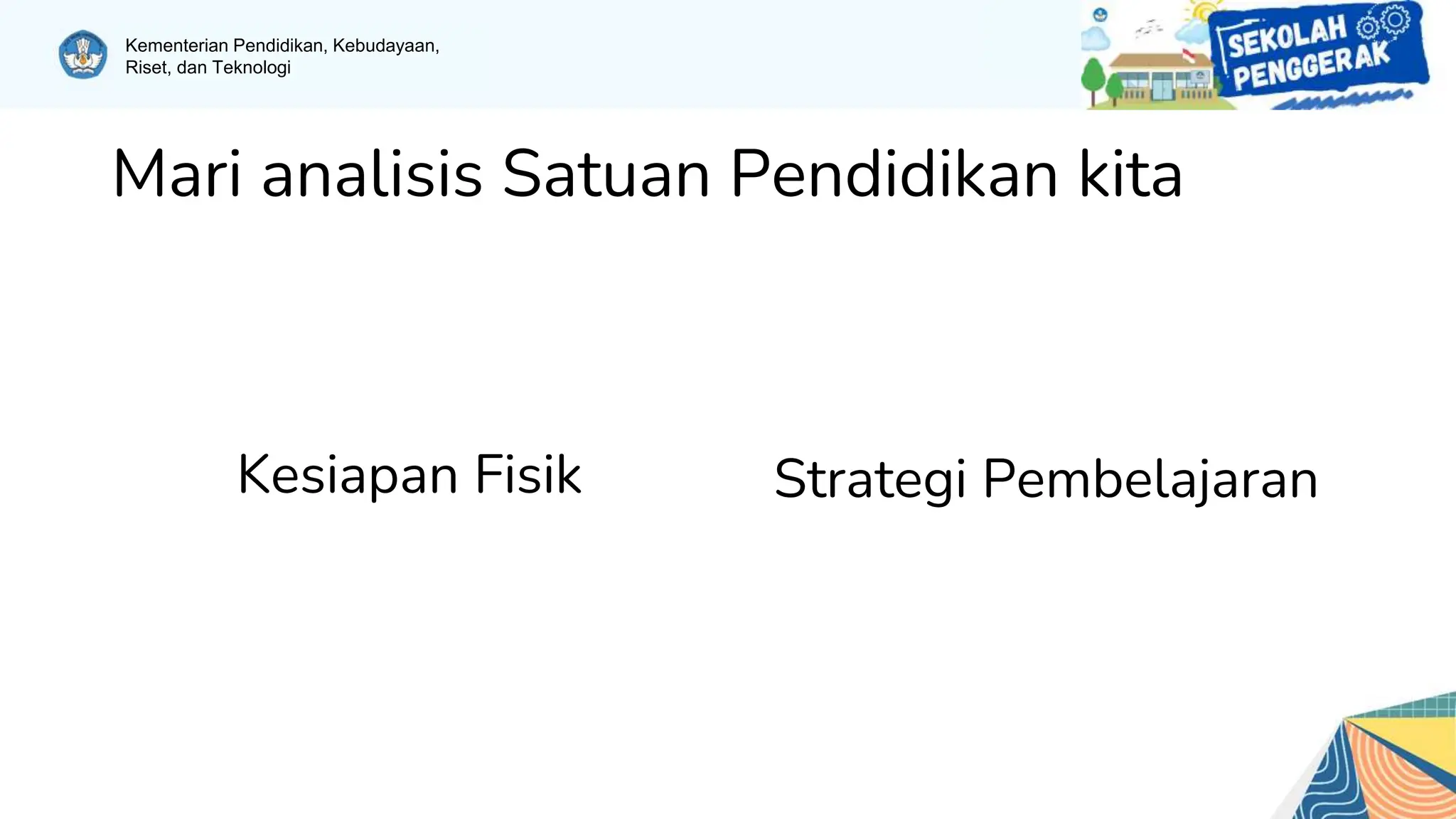 Kementerian Pendidikan, Kebudayaan, Riset, dan Teknologi

SEKOLAH PENGGERAK

Mari analisis Satuan Pendidikan kita

Kesiapan Fisik

Strategi Pembelajaran